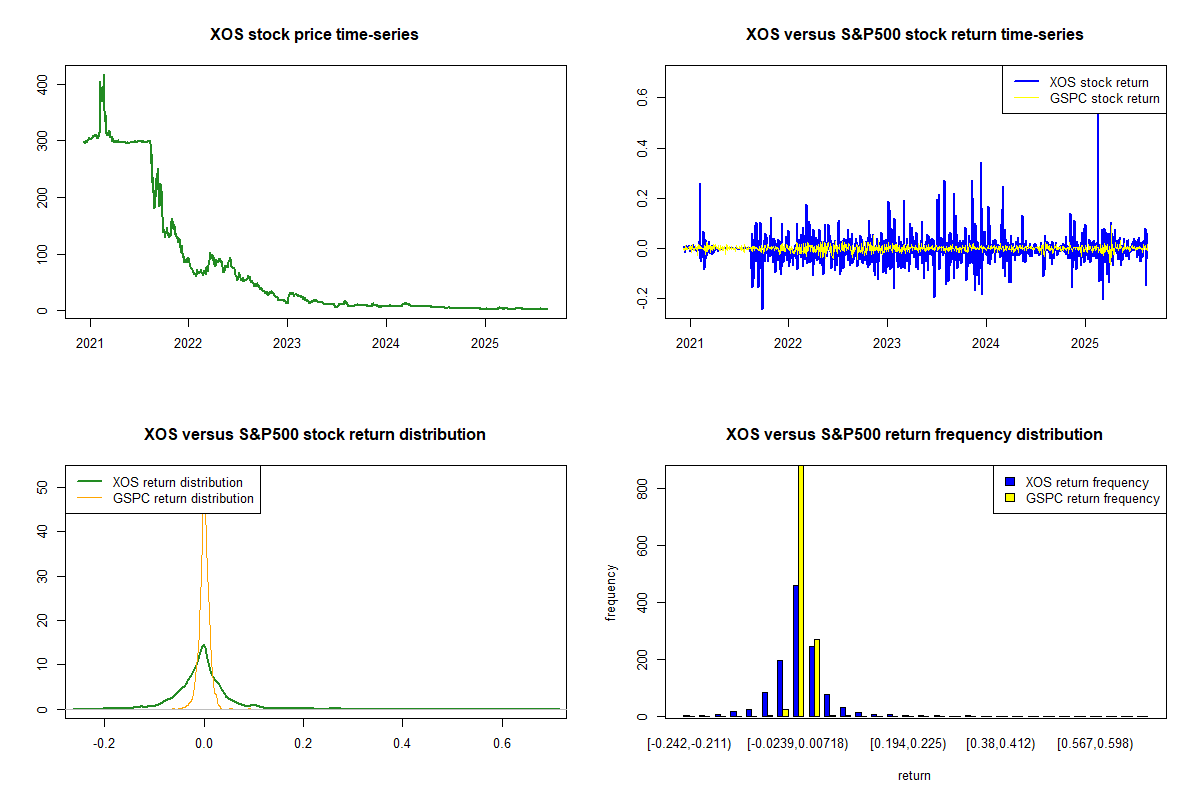 XOS stock price time-series

400
300
200
100
0

2021 2022 2023 2024 2025

XOS versus S&P500 stock return time-series

XOS stock return
GSPC stock return

0.6
0.4
0.2
0.0
-0.2

2021 2022 2023 2024 2025

XOS versus S&P500 stock return distribution

XOS return distribution
GSPC return distribution

50
40
30
20
10
0

-0.2 0.0 0.2 0.4 0.6

XOS versus S&P500 return frequency distribution

XOS return frequency
GSPC return frequency

frequency

800
600
400
200
0

[-0.242,-0.211) [-0.0239,0.00718) [0.194,0.225) [0.38,0.412) [0.567,0.598)

return